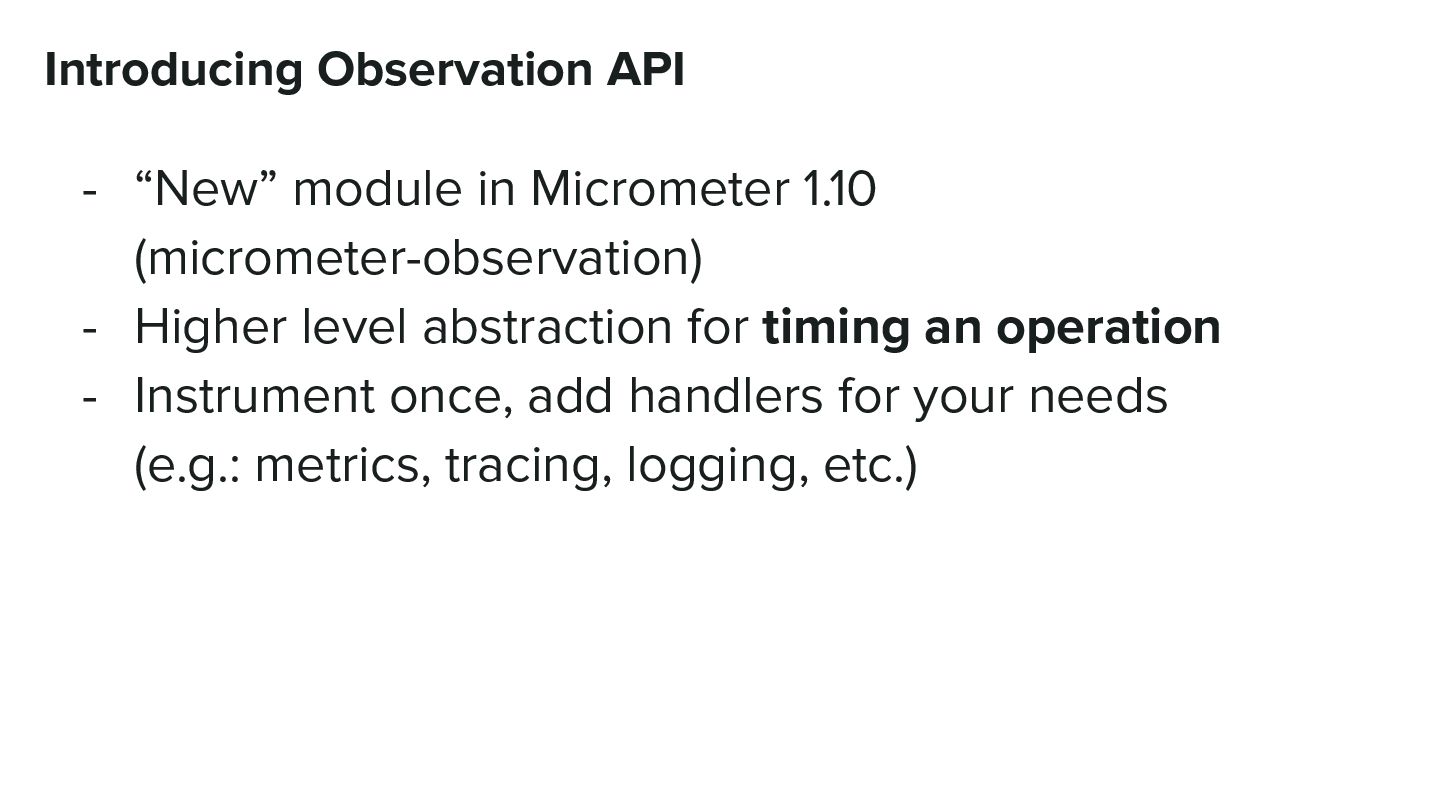 Introducing Observation API

- “New” module in Micrometer 1.10 (micrometer-observation)
- Higher level abstraction for timing an operation
- Instrument once, add handlers for your needs (e.g.: metrics, tracing, logging, etc.)